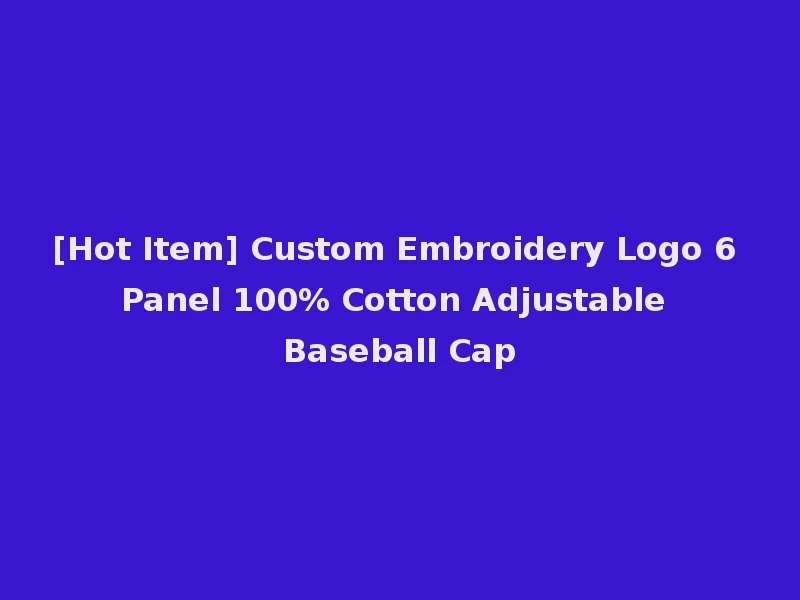 [Hot Item] Custom Embroidery Logo 6 Panel 100% Cotton Adjustable Baseball Cap